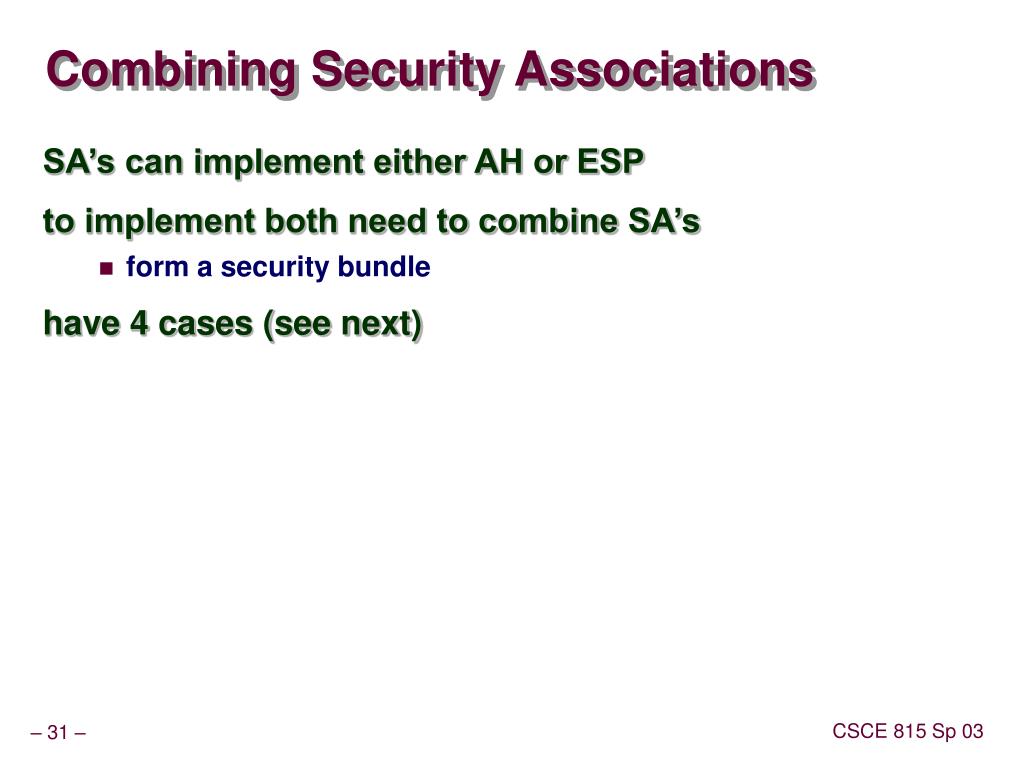 Combining Security Associations

SA’s can implement either AH or ESP

to implement both need to combine SA’s

form a security bundle

have 4 cases (see next)

– 31 –

CSCE 815 Sp 03